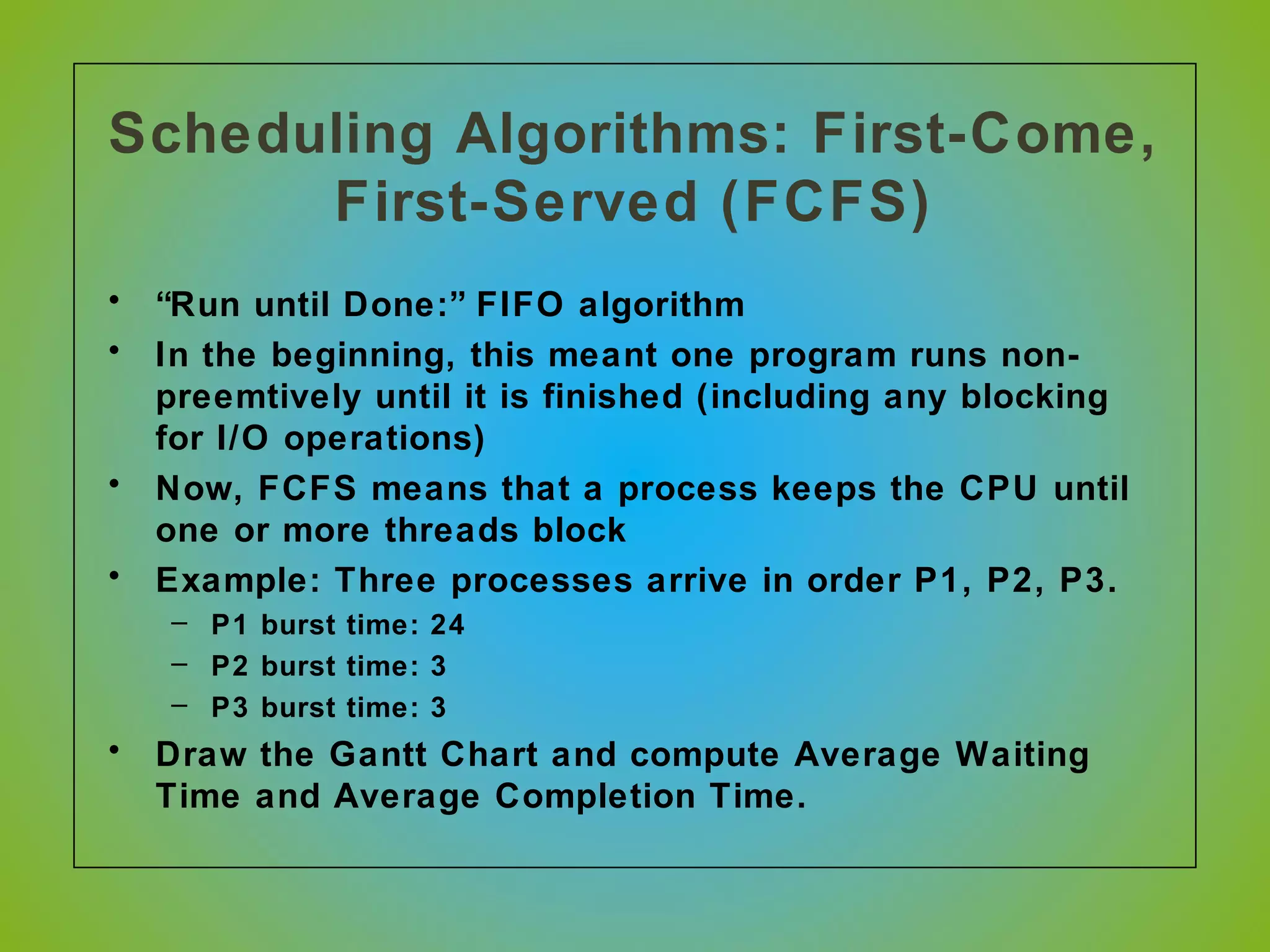 Scheduling Algorithms: First-Come, First-Served (FCFS)

• “Run until Done:” FIFO algorithm
• In the beginning, this meant one program runs non-preemtively until it is finished (including any blocking for I/O operations)
• Now, FCFS means that a process keeps the CPU until one or more threads block
• Example: Three processes arrive in order P1, P2, P3.
  – P1 burst time: 24
  – P2 burst time: 3
  – P3 burst time: 3
• Draw the Gantt Chart and compute Average Waiting Time and Average Completion Time.